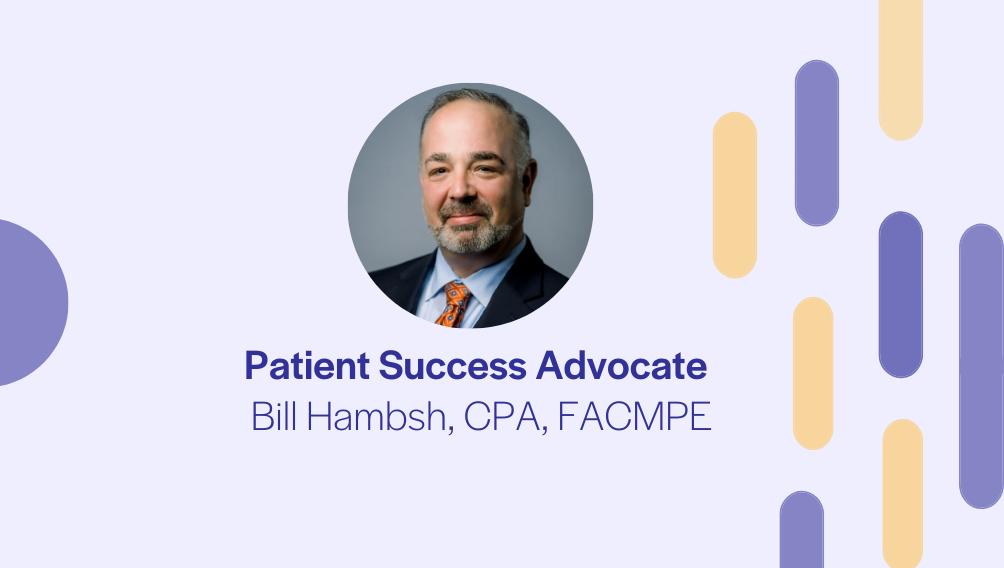 Patient Success Advocate
Bill Hambsh, CPA, FACMPE